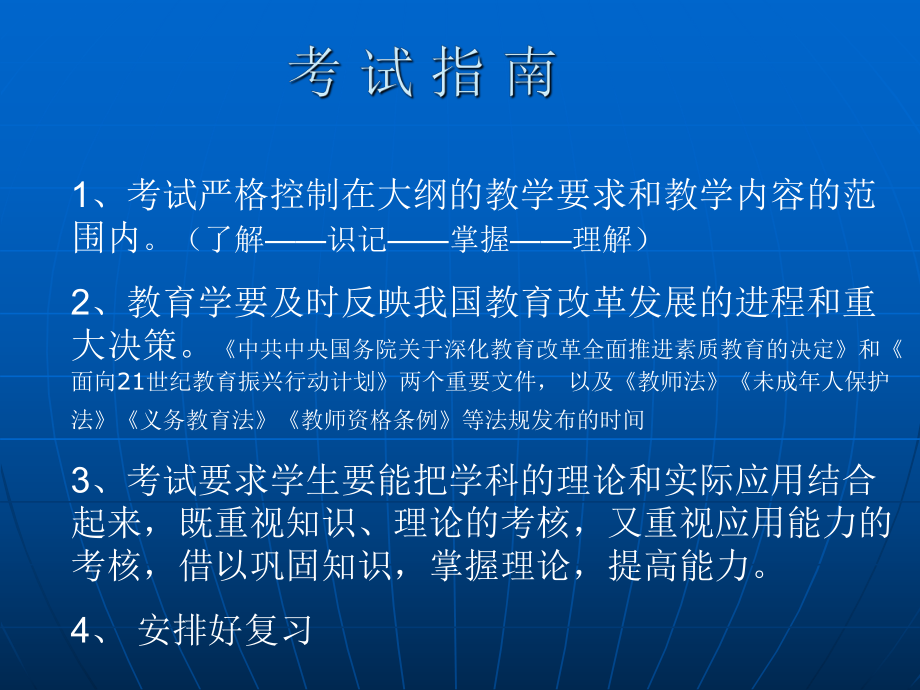 考 试 指 南

1、考试严格控制在大纲的教学要求和教学内容的范围内。（了解——识记——掌握——理解）

2、教育学要及时反映我国教育改革发展的进程和重大决策。《中共中央国务院关于深化教育改革全面推进素质教育的决定》和《面向21世纪教育振兴行动计划》两个重要文件， 以及《教师法》《未成年人保护法》《义务教育法》《教师资格条例》等法规发布的时间

3、考试要求学生要能把学科的理论和实际应用结合起来，既重视知识、理论的考核，又重视应用能力的考核，借以巩固知识，掌握理论，提高能力。

4、 安排好复习